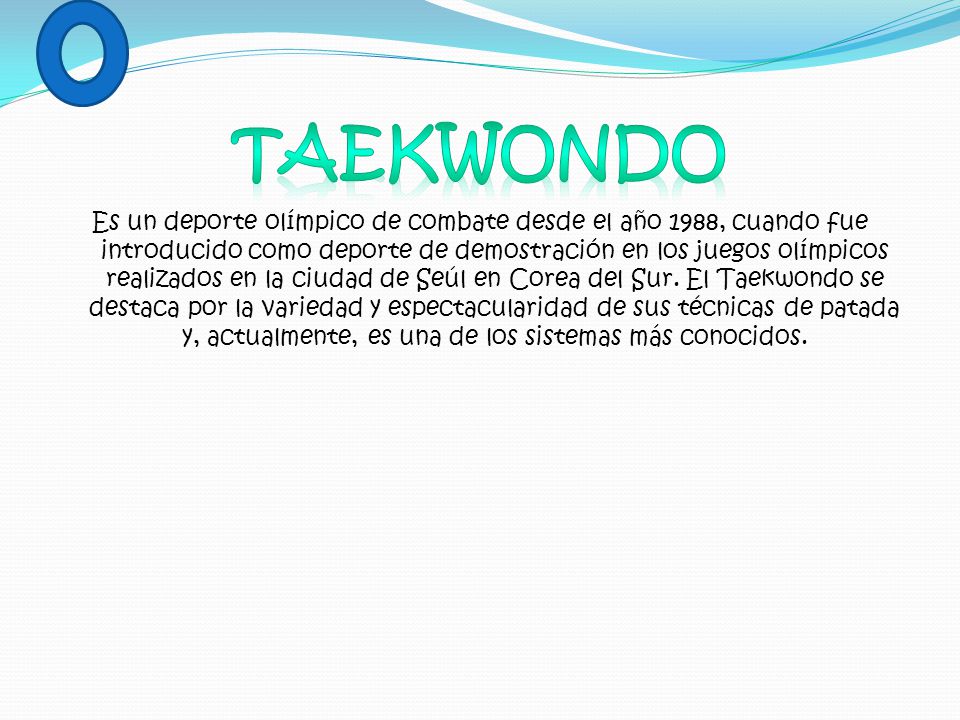 O

TAEKWONDO

Es un deporte olímpico de combate desde el año 1988, cuando fue introducido como deporte de demostración en los juegos olímpicos realizados en la ciudad de Seúl en Corea del Sur. El Taekwondo se destaca por la variedad y espectacularidad de sus técnicas de patada y, actualmente, es una de los sistemas más conocidos.